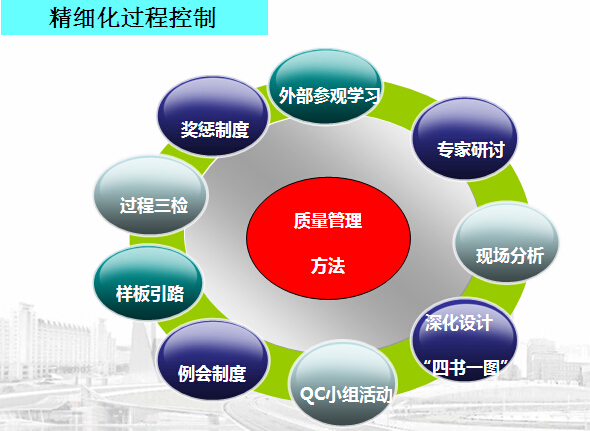 精细化过程控制

质量管理

方法

外部参观学习

专家研讨

现场分析

深化设计

“四书一图”

QC小组活动

例会制度

样板引路

过程三检

奖惩制度